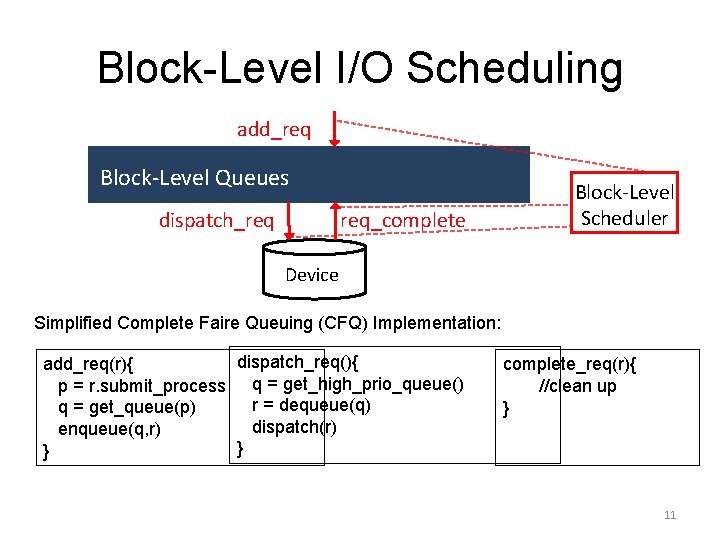 Block-Level I/O Scheduling

add_req

Block-Level Queues

Block-Level Scheduler

dispatch_req

req_complete

Device

Simplified Complete Faire Queuing (CFQ) Implementation:

add_req(r){
p = r.submit_process
q = get_queue(p)
enqueue(q,r)
}

dispatch_req(){
q = get_high_prio_queue()
r = dequeue(q)
dispatch(r)
}

complete_req(r){
//clean up
}

11